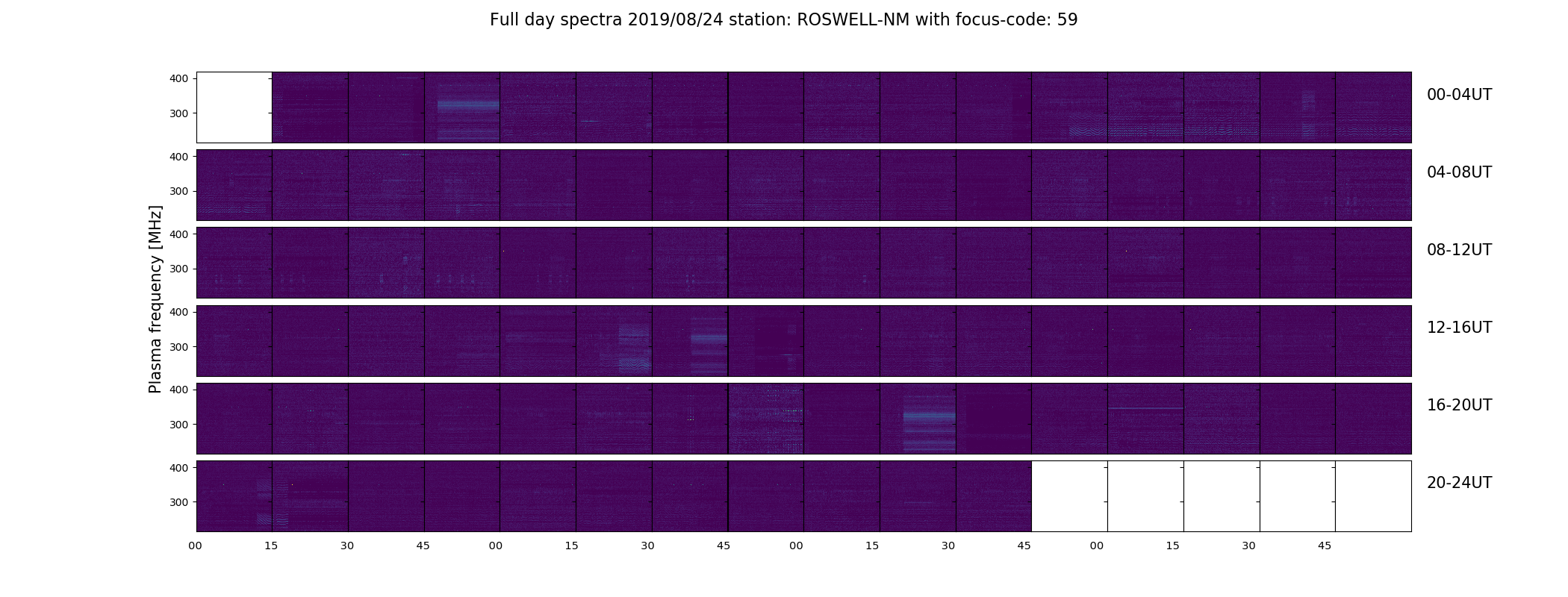 Full day spectra 2019/08/24 station: ROSWELL-NM with focus-code: 59

Plasma frequency [MHz]

400
300
00-04UT

400
300
04-08UT

400
300
08-12UT

400
300
12-16UT

400
300
16-20UT

400
300
20-24UT

00 15 30 45 00 15 30 45 00 15 30 45 00 15 30 45